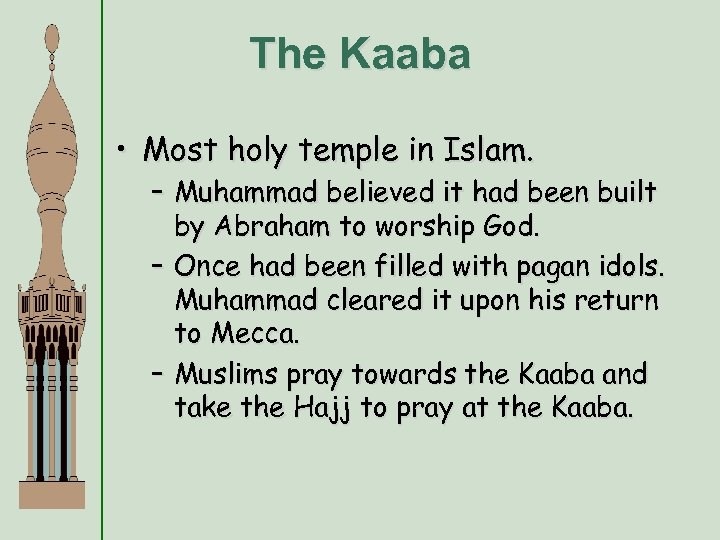 The Kaaba

• Most holy temple in Islam.
 – Muhammad believed it had been built by Abraham to worship God.
 – Once had been filled with pagan idols. Muhammad cleared it upon his return to Mecca.
 – Muslims pray towards the Kaaba and take the Hajj to pray at the Kaaba.